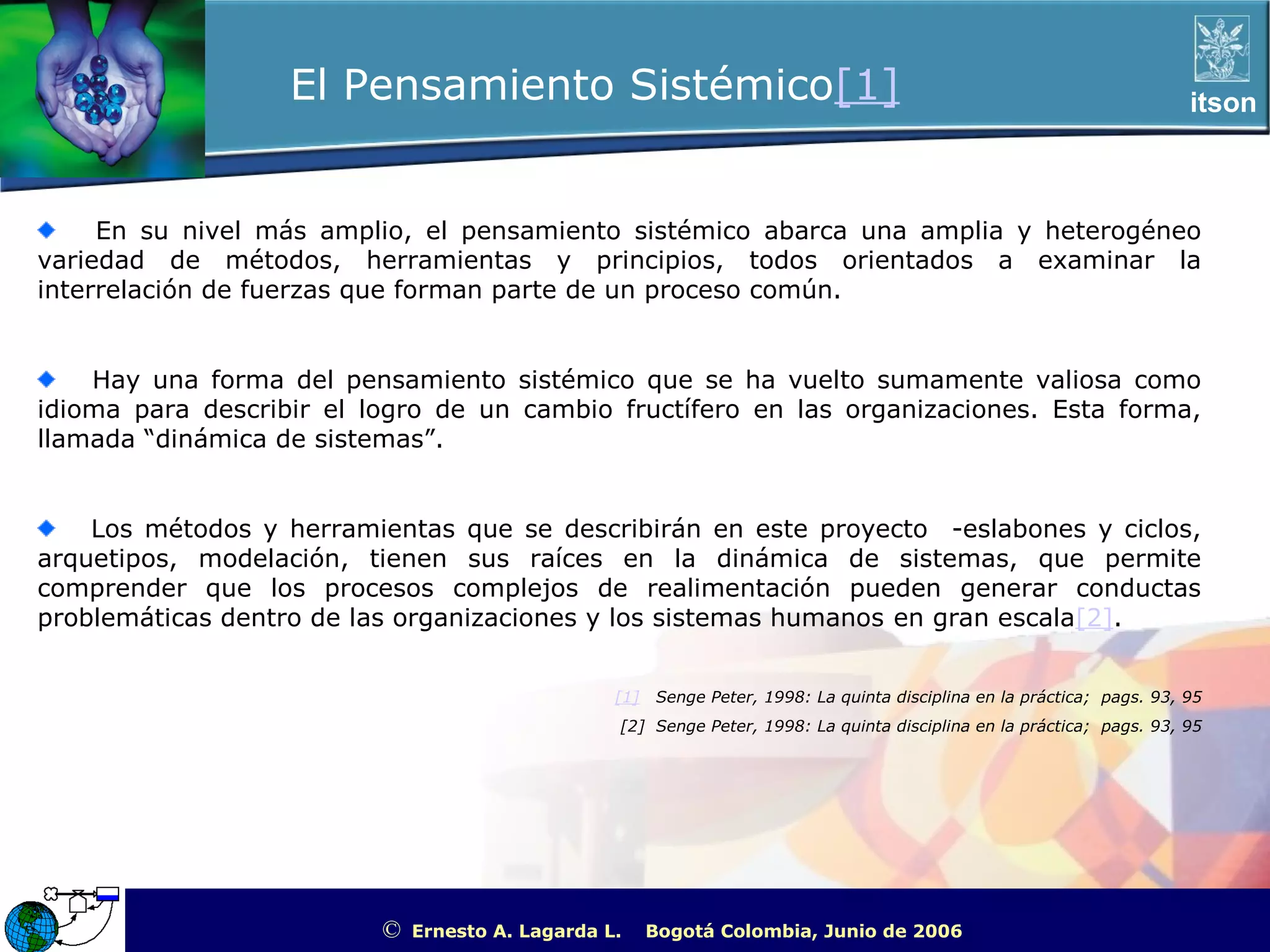 El Pensamiento Sistémico[1]

itson

En su nivel más amplio, el pensamiento sistémico abarca una amplia y heterogéneo variedad de métodos, herramientas y principios, todos orientados a examinar la interrelación de fuerzas que forman parte de un proceso común.

Hay una forma del pensamiento sistémico que se ha vuelto sumamente valiosa como idioma para describir el logro de un cambio fructífero en las organizaciones. Esta forma, llamada “dinámica de sistemas”.

Los métodos y herramientas que se describirán en este proyecto -eslabones y ciclos, arquetipos, modelación, tienen sus raíces en la dinámica de sistemas, que permite comprender que los procesos complejos de realimentación pueden generar conductas problemáticas dentro de las organizaciones y los sistemas humanos en gran escala[2].

[1] Senge Peter, 1998: La quinta disciplina en la práctica; pags. 93, 95

[2] Senge Peter, 1998: La quinta disciplina en la práctica; pags. 93, 95

© Ernesto A. Lagarda L. Bogotá Colombia, Junio de 2006